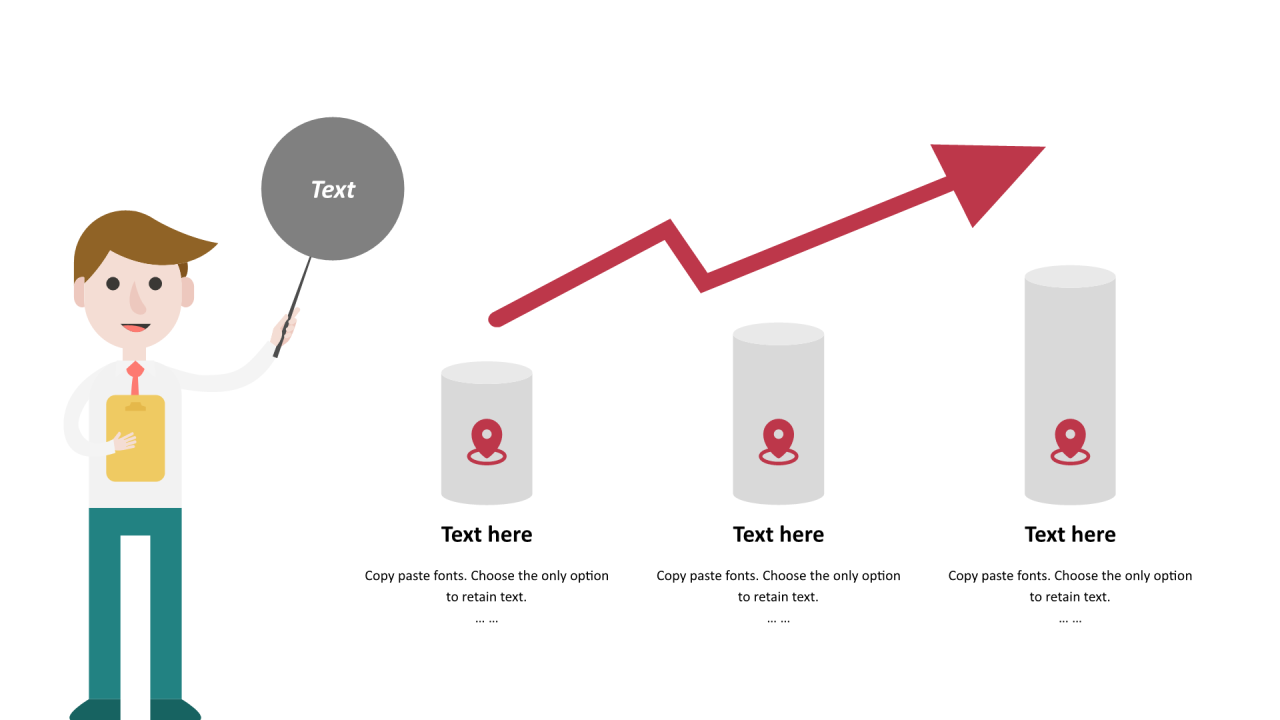 Text

Text here

Copy paste fonts. Choose the only option to retain text.

… …

Text here

Copy paste fonts. Choose the only option to retain text.

… …

Text here

Copy paste fonts. Choose the only option to retain text.

… …